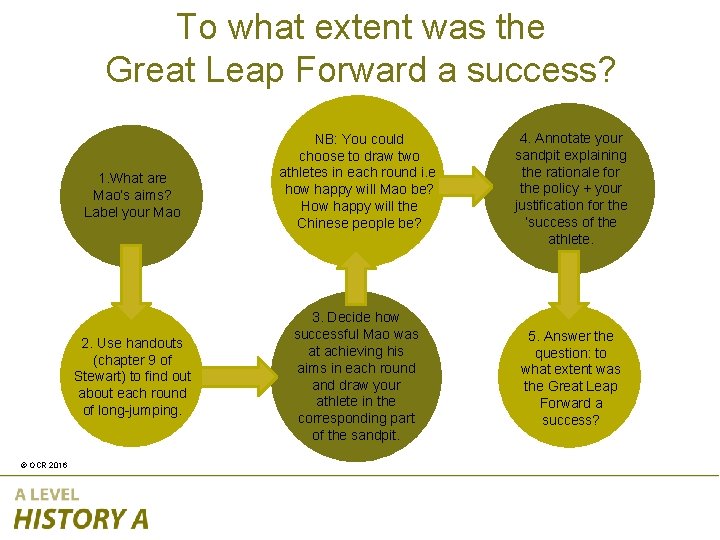 To what extent was the Great Leap Forward a success?

1.What are Mao's aims? Label your Mao

2. Use handouts (chapter 9 of Stewart) to find out about each round of long-jumping.

3. Decide how successful Mao was at achieving his aims in each round and draw your athlete in the corresponding part of the sandpit.

NB: You could choose to draw two athletes in each round i.e how happy will Mao be? How happy will the Chinese people be?

4. Annotate your sandpit explaining the rationale for the policy + your justification for the 'success of the athlete.

5. Answer the question: to what extent was the Great Leap Forward a success?

© OCR 2016

A LEVEL
HISTORY A